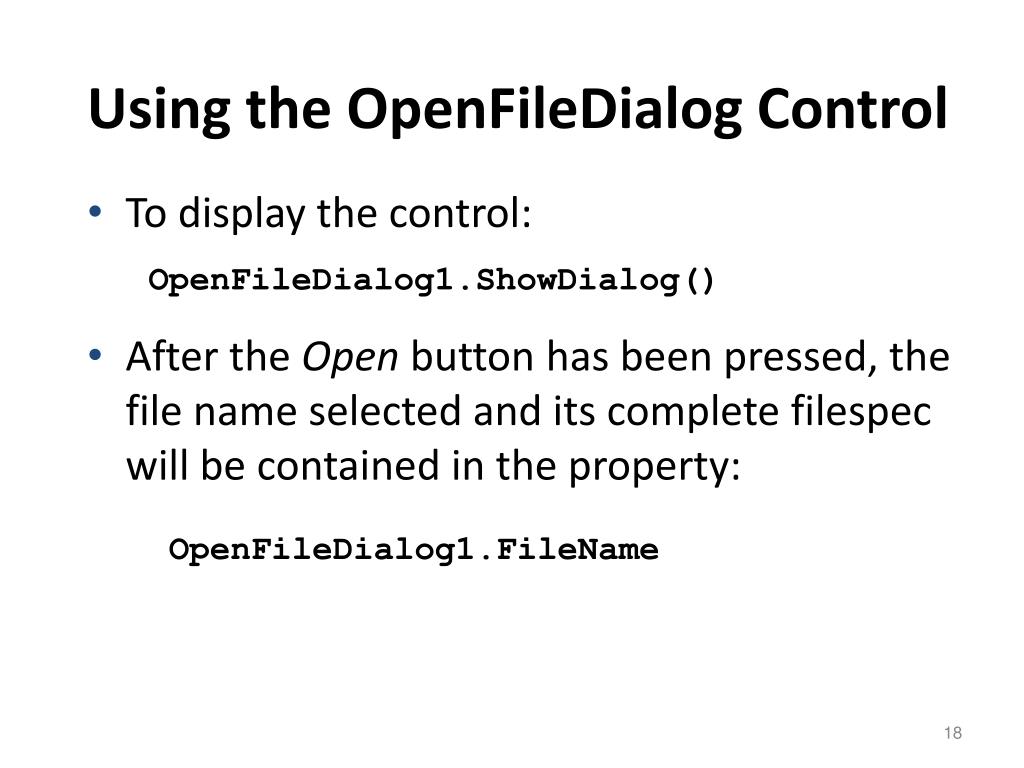 Using the OpenFileDialog Control

• To display the control:

OpenFileDialog1.ShowDialog()

• After the Open button has been pressed, the file name selected and its complete filespec will be contained in the property:

OpenFileDialog1.FileName

18